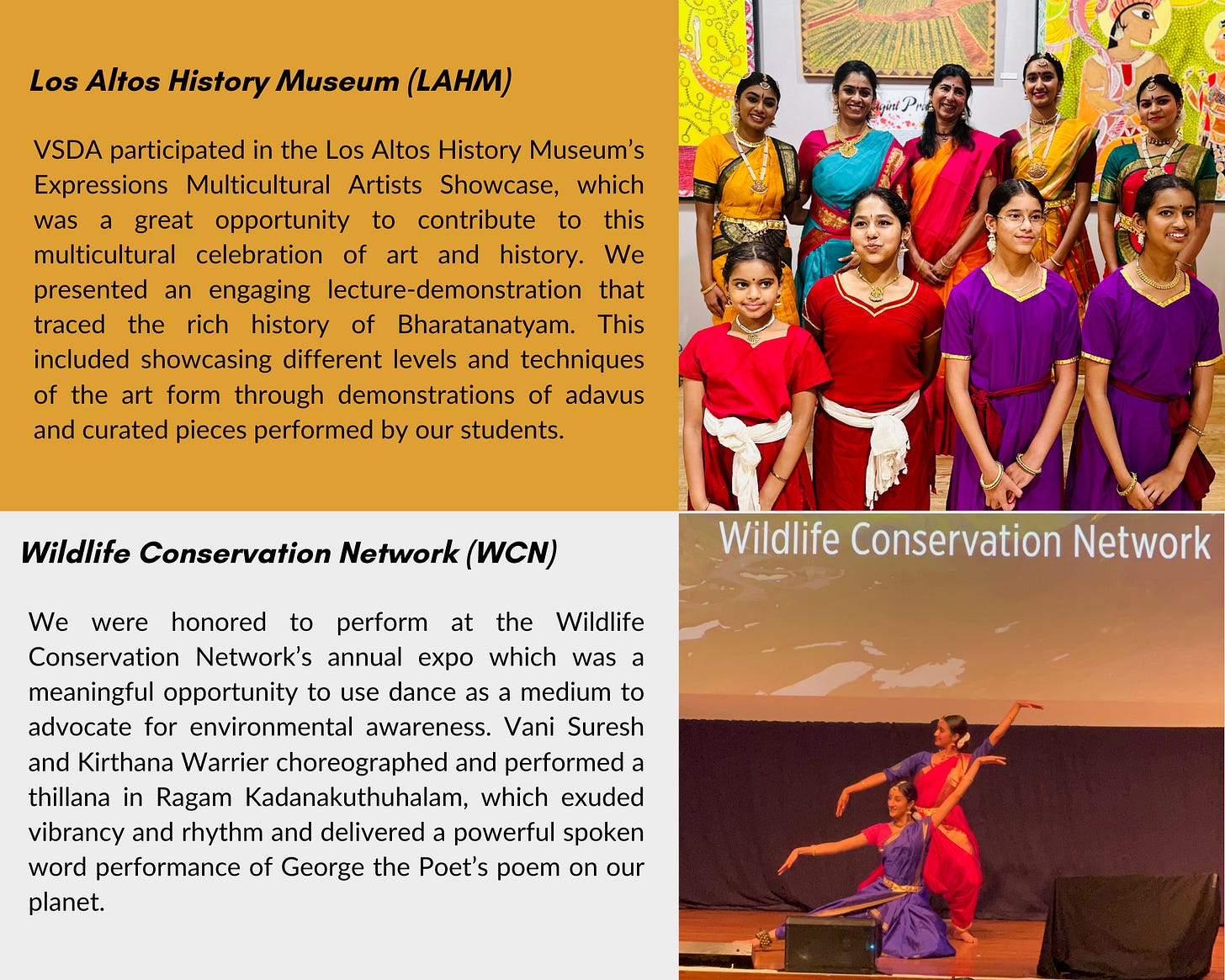 Los Altos History Museum (LAHM)

VSDA participated in the Los Altos History Museum's Expressions Multicultural Artists Showcase, which was a great opportunity to contribute to this multicultural celebration of art and history. We presented an engaging lecture-demonstration that traced the rich history of Bharatanatyam. This included showcasing different levels and techniques of the art form through demonstrations of adavus and curated pieces performed by our students.

Wildlife Conservation Network (WCN)

We were honored to perform at the Wildlife Conservation Network's annual expo which was a meaningful opportunity to use dance as a medium to advocate for environmental awareness. Vani Suresh and Kirthana Warrier choreographed and performed a thillana in Ragam Kadanakuthuhalam, which exuded vibrancy and rhythm and delivered a powerful spoken word performance of George the Poet's poem on our planet.

Wildlife Conservation Network